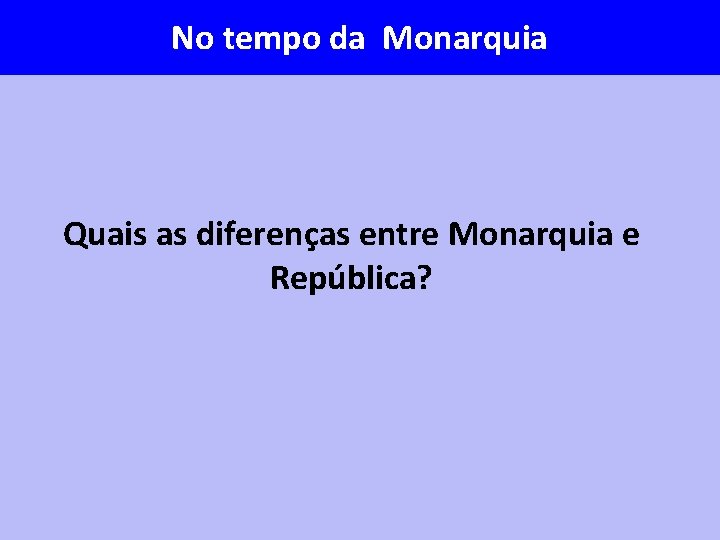 No tempo da Monarquia

Quais as diferenças entre Monarquia e República?